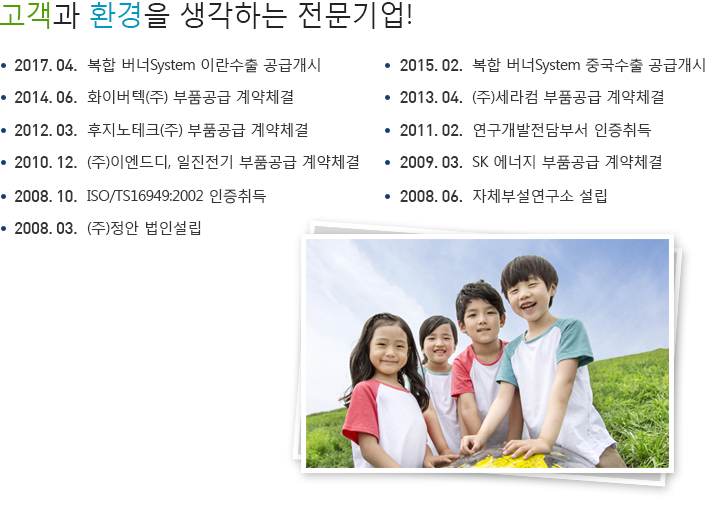 고객과 환경을 생각하는 전문기업!

• 2017. 04. 복합 버너System 이란수출 공급개시

• 2014. 06. 화이버텍(주) 부품공급 계약체결

• 2012. 03. 후지노테크(주) 부품공급 계약체결

• 2010. 12. (주)이엔드디, 일진전기 부품공급 계약체결

• 2008. 10. ISO/TS16949:2002 인증취득

• 2008. 03. (주)정안 법인설립

• 2015. 02. 복합 버너System 중국수출 공급개시

• 2013. 04. (주)세라컴 부품공급 계약체결

• 2011. 02. 연구개발전담부서 인증취득

• 2009. 03. SK 에너지 부품공급 계약체결

• 2008. 06. 자체부설연구소 설립